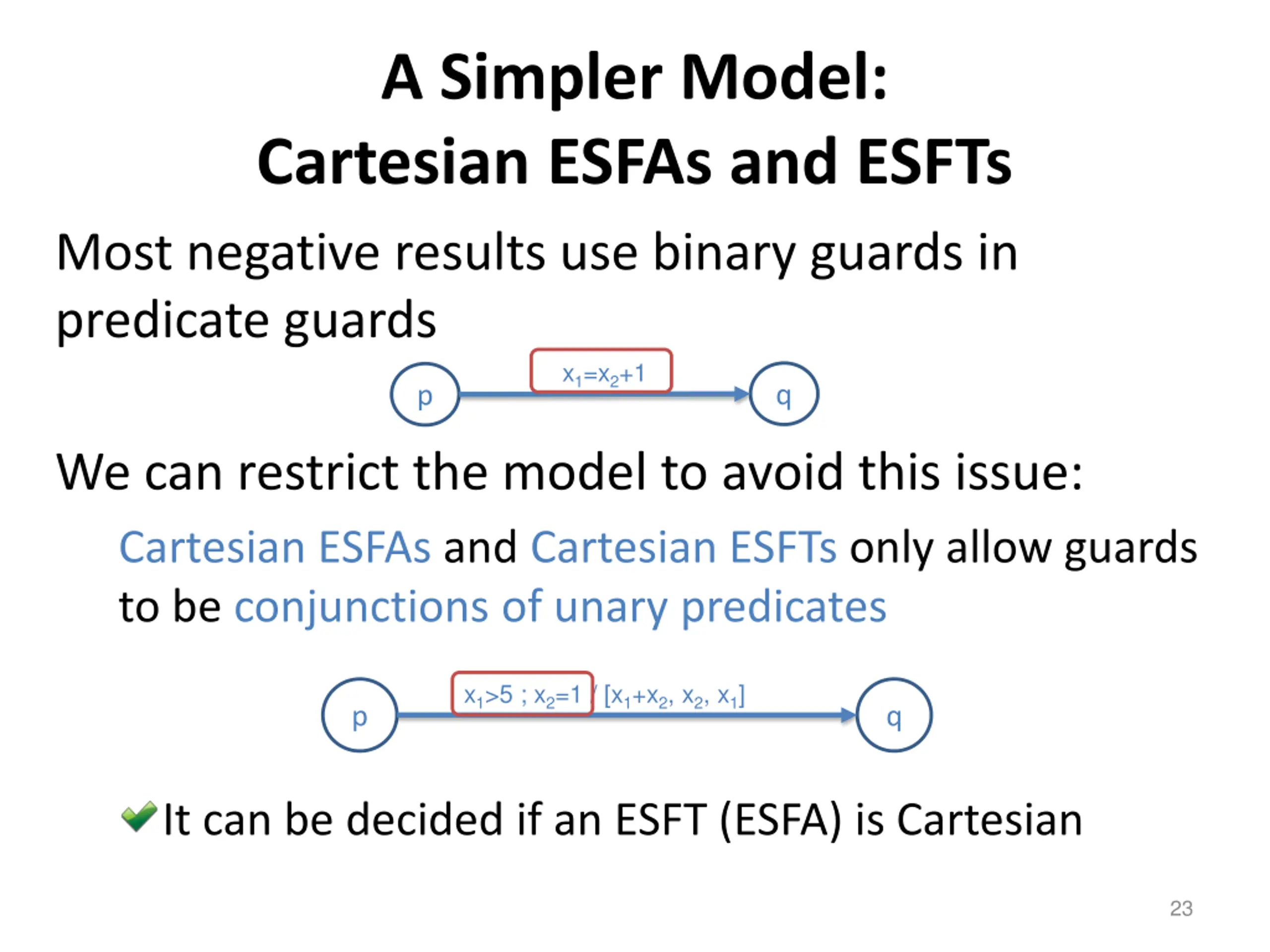 A Simpler Model:
Cartesian ESFAs and ESFTs

Most negative results use binary guards in predicate guards

p $x_1=x_2+1$ q

We can restrict the model to avoid this issue:

Cartesian ESFAs and Cartesian ESFTs only allow guards to be conjunctions of unary predicates

p $x_1>5$ ; $x_2=1$ / $[x_1+x_2, x_2, x_1]$ q

It can be decided if an ESFT (ESFA) is Cartesian

23